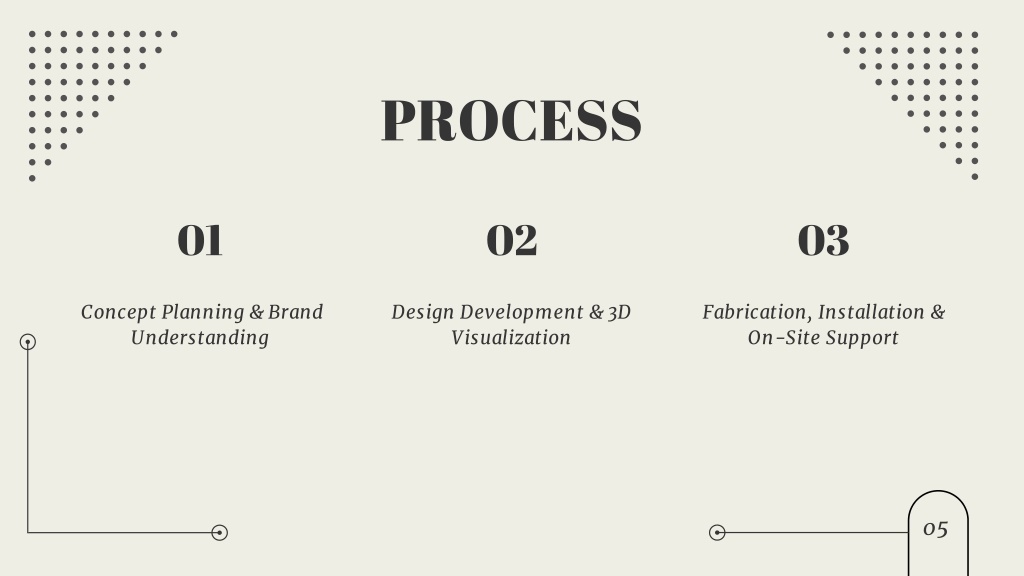 PROCESS

01

Concept Planning & Brand Understanding

02

Design Development & 3D Visualization

03

Fabrication, Installation & On-Site Support

05